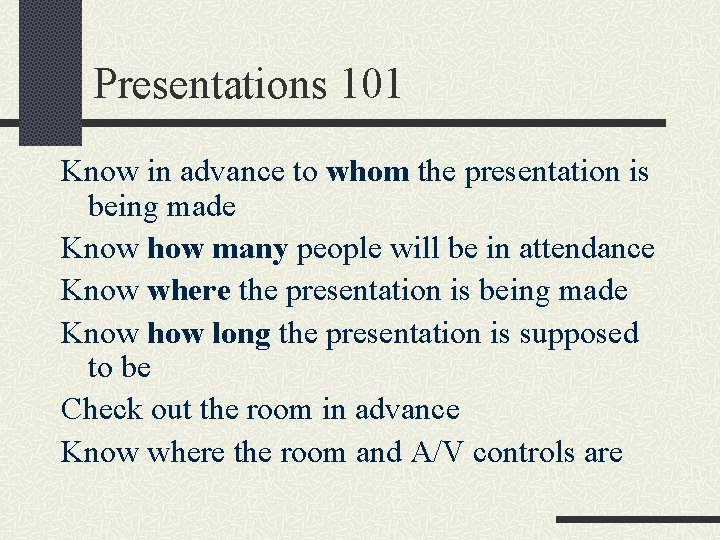 Presentations 101

Know in advance to whom the presentation is being made

Know how many people will be in attendance

Know where the presentation is being made

Know how long the presentation is supposed to be

Check out the room in advance

Know where the room and A/V controls are